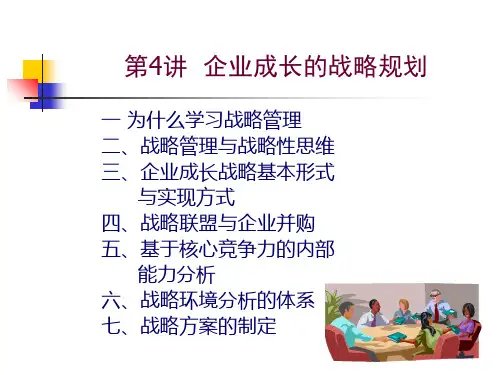 第4讲 企业成长的战略规划

一 为什么学习战略管理
二、战略管理与战略性思维
三、企业成长战略基本形式与实现方式
四、战略联盟与企业并购
五、基于核心竞争力的内部能力分析
六、战略环境分析的体系
七、战略方案的制定